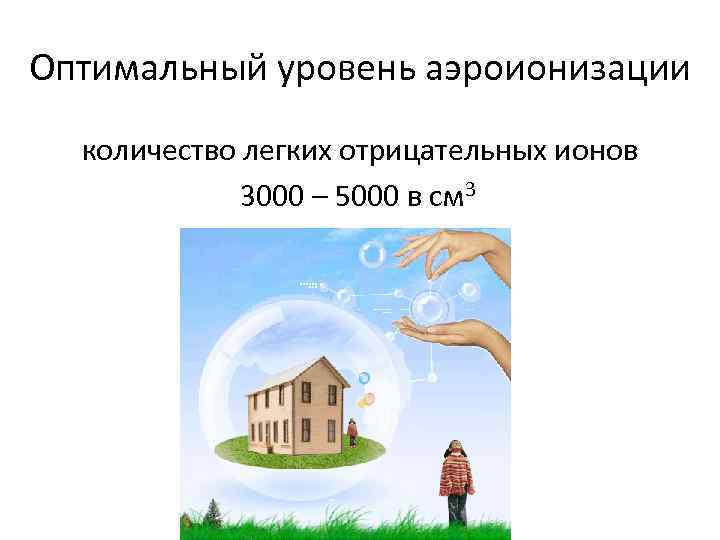 Оптимальный уровень аэроионизации

количество легких отрицательных ионов
3000 – 5000 в см$^3$